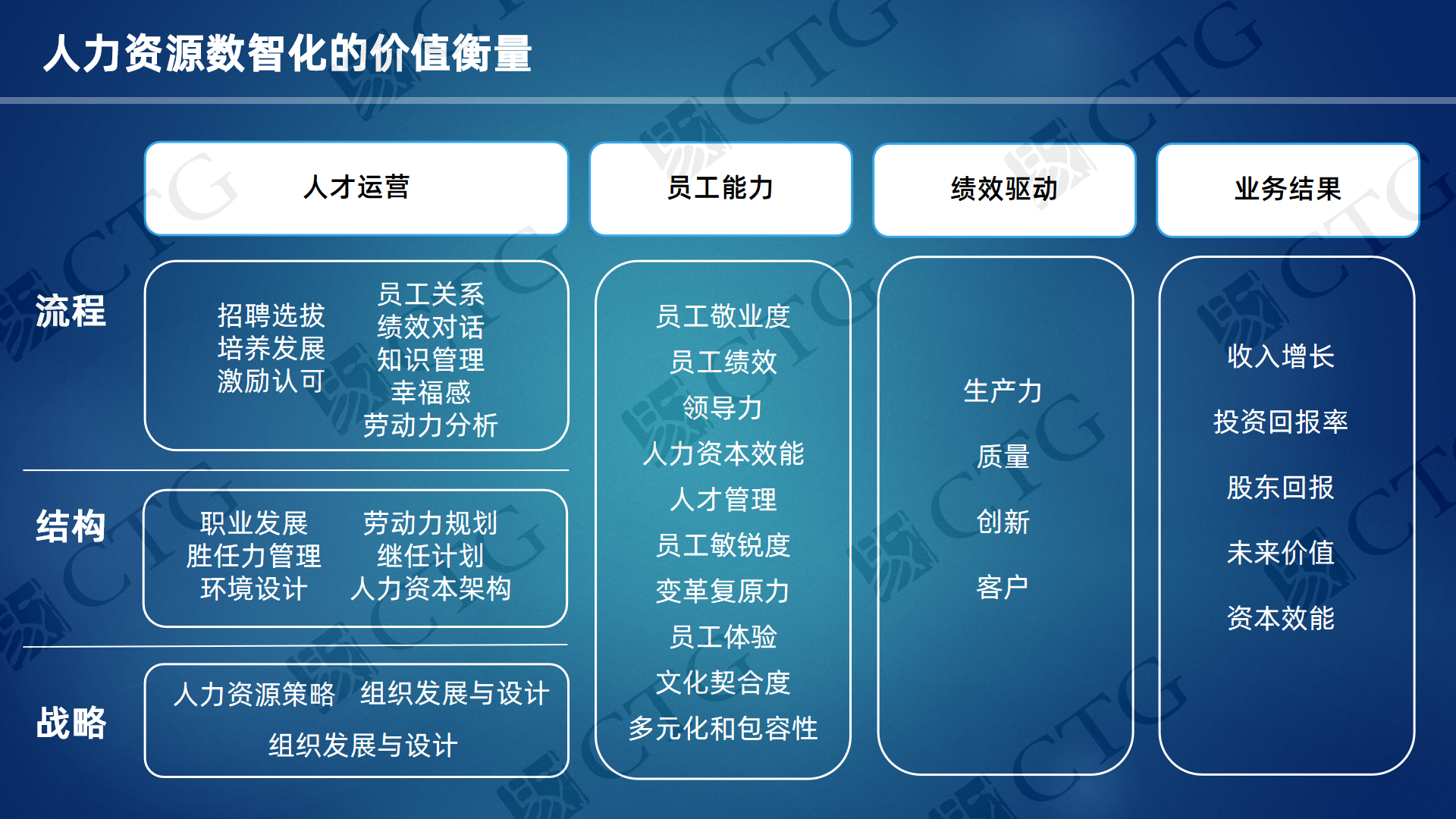 人力资源数智化的价值衡量

人才运营

员工能力

绩效驱动

业务结果

流程

招聘选拔
培养发展
激励认可

员工关系
绩效对话
知识管理
幸福感
劳动力分析

结构

职业发展
胜任力管理
环境设计

劳动力规划
继任计划
人力资本架构

战略

人力资源策略　组织发展与设计

组织发展与设计

员工敬业度
员工绩效
领导力
人力资本效能
人才管理
员工敏锐度
变革复原力
员工体验
文化契合度
多元化和包容性

生产力
质量
创新
客户

收入增长
投资回报率
股东回报
未来价值
资本效能

CTG